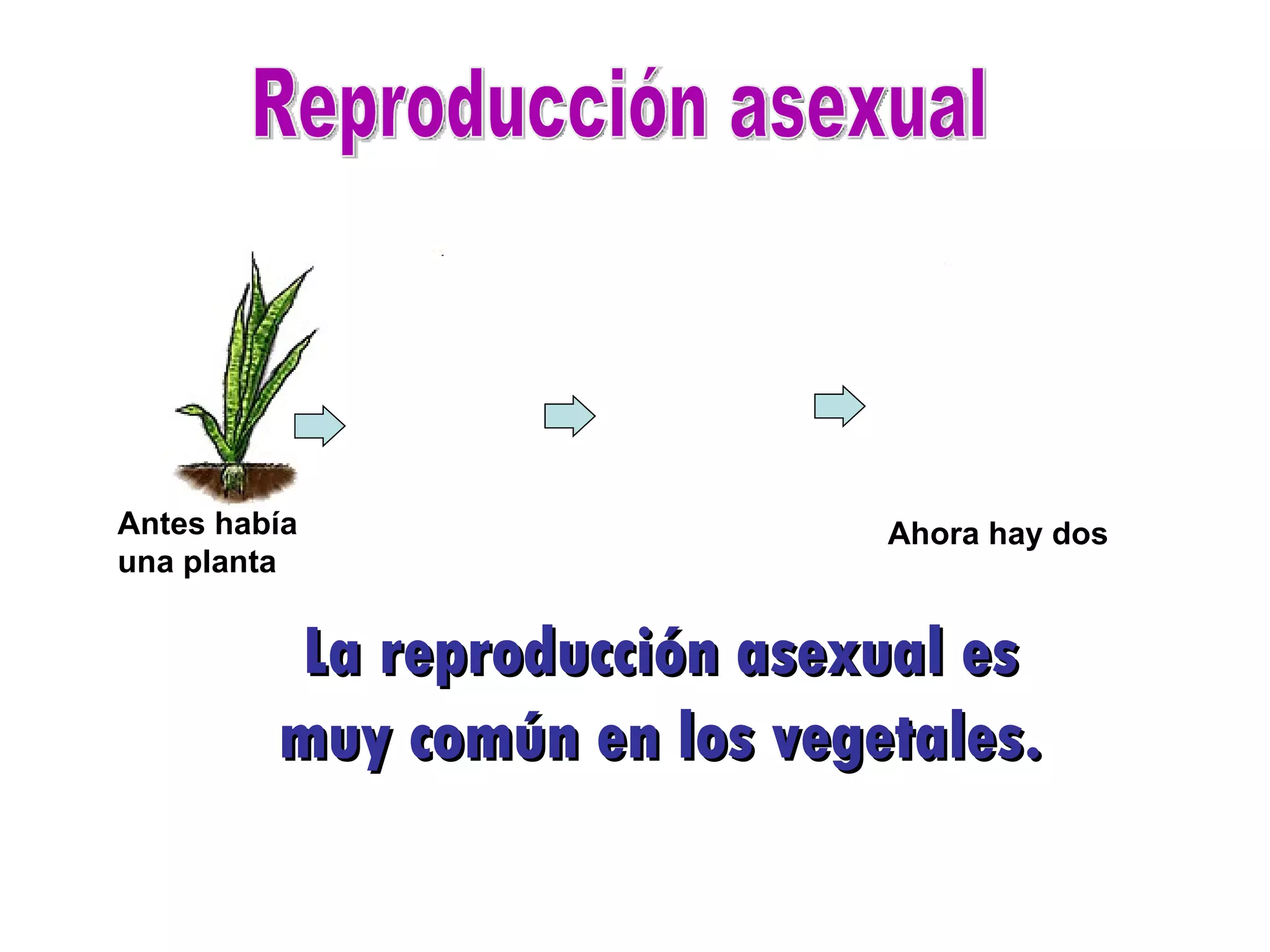 Reproducción asexual

Antes había una planta

Ahora hay dos

La reproducción asexual es muy común en los vegetales.